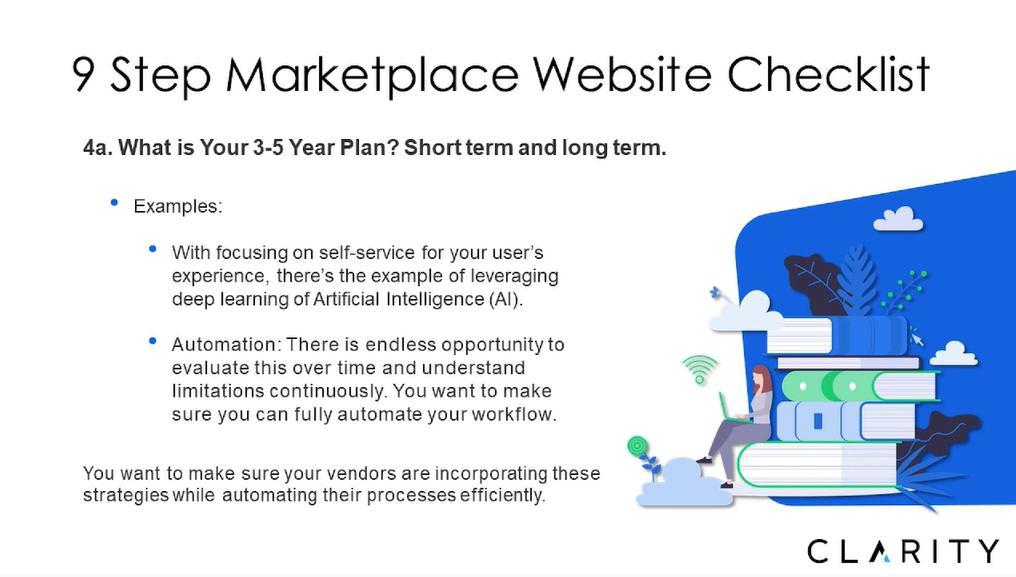 9 Step Marketplace Website Checklist

4a. What is Your 3-5 Year Plan? Short term and long term.

• Examples:

• With focusing on self-service for your user's experience, there's the example of leveraging deep learning of Artificial Intelligence (AI).

• Automation: There is endless opportunity to evaluate this over time and understand limitations continuously. You want to make sure you can fully automate your workflow.

You want to make sure your vendors are incorporating these strategies while automating their processes efficiently.

CLARITY